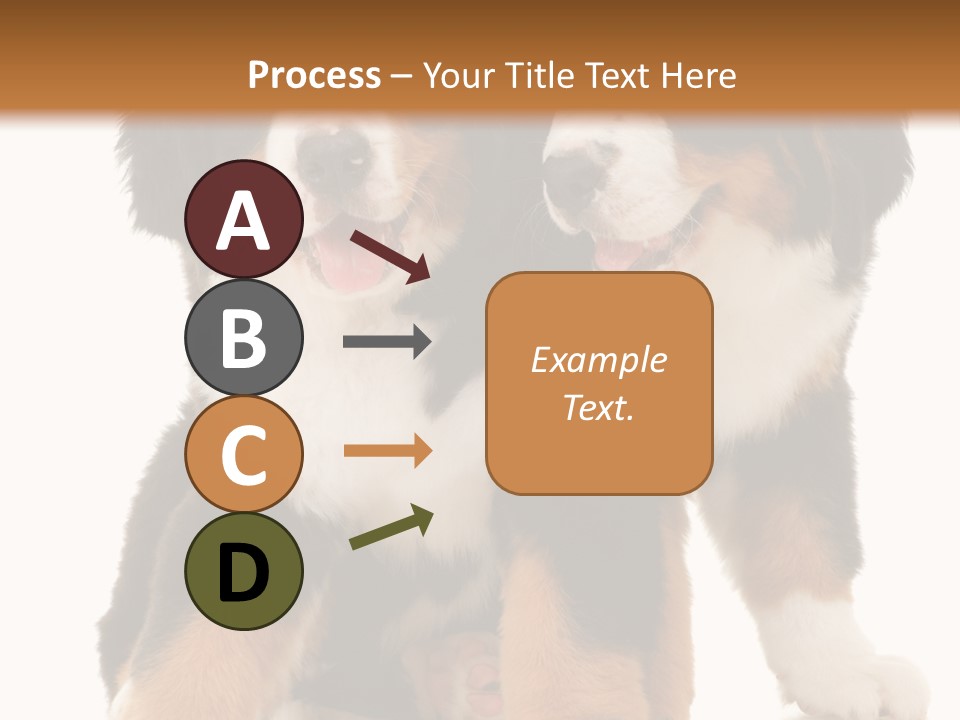 Process – Your Title Text Here

A

B

C

D

Example Text.